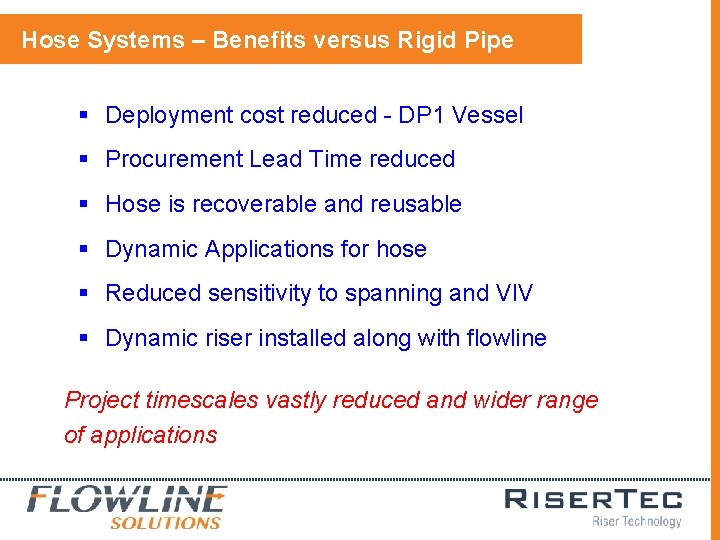 Hose Systems – Benefits versus Rigid Pipe

▪ Deployment cost reduced - DP1 Vessel

▪ Procurement Lead Time reduced

▪ Hose is recoverable and reusable

▪ Dynamic Applications for hose

▪ Reduced sensitivity to spanning and VIV

▪ Dynamic riser installed along with flowline

Project timescales vastly reduced and wider range of applications

FLOWLINE SOLUTIONS

RISERTEC Riser Technology